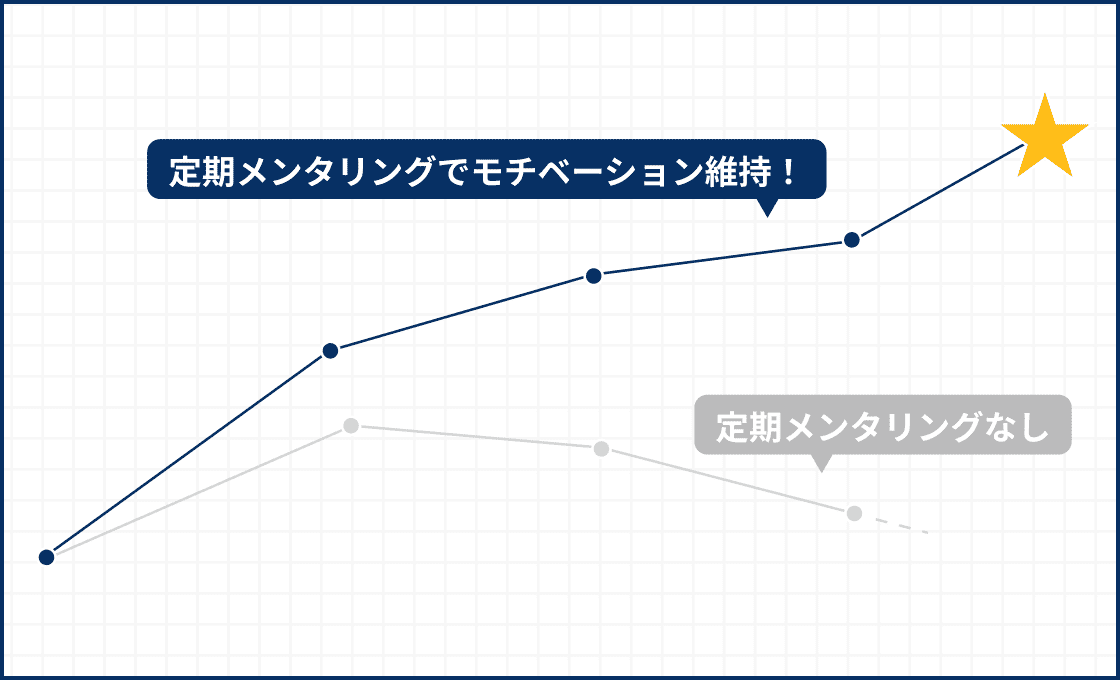 定期メンタリングでモチベーション維持！

定期メンタリングなし